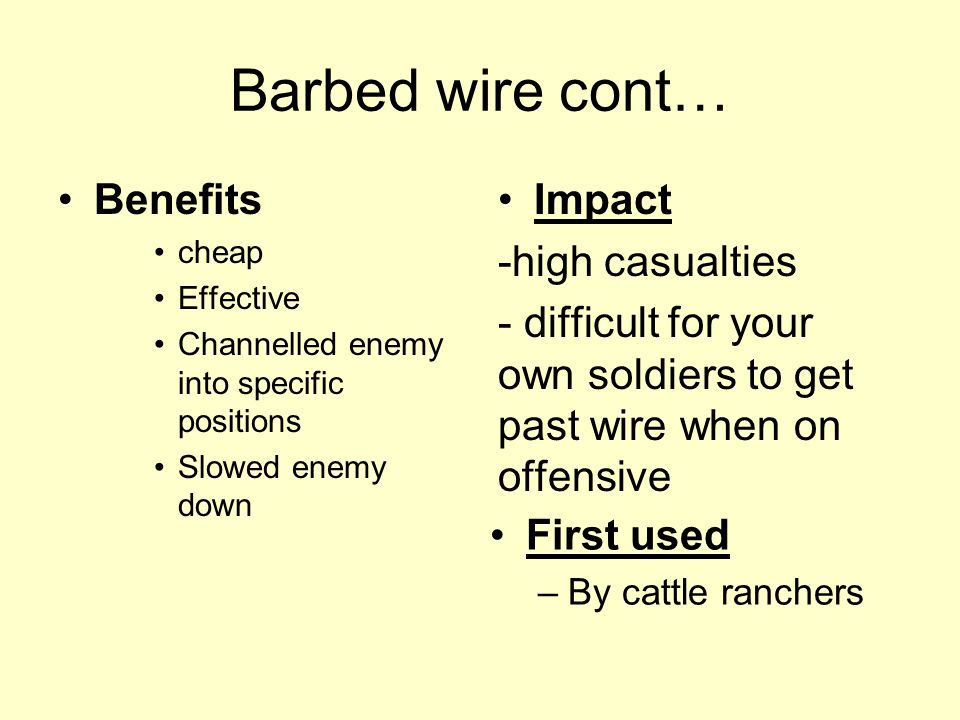 Barbed wire cont…

• Benefits
• cheap
• Effective
• Channelled enemy into specific positions
• Slowed enemy down

• Impact
-high casualties
- difficult for your own soldiers to get past wire when on offensive

• First used
– By cattle ranchers